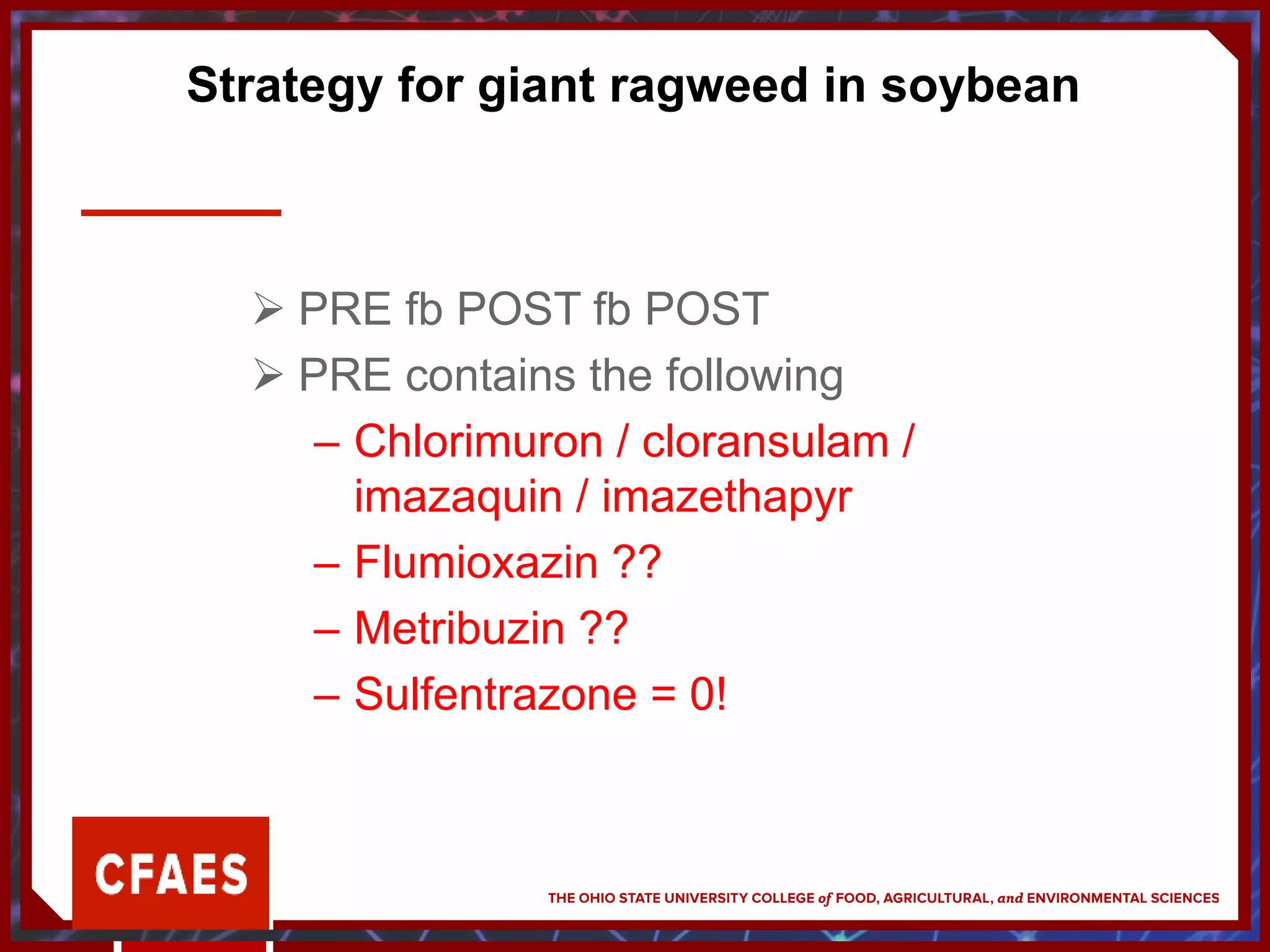 Strategy for giant ragweed in soybean

➢ PRE fb POST fb POST
➢ PRE contains the following
– Chlorimuron / cloransulam / imazaquin / imazethapyr
– Flumioxazin ??
– Metribuzin ??
– Sulfentrazone = 0!

CFAES

THE OHIO STATE UNIVERSITY COLLEGE of FOOD, AGRICULTURAL, and ENVIRONMENTAL SCIENCES